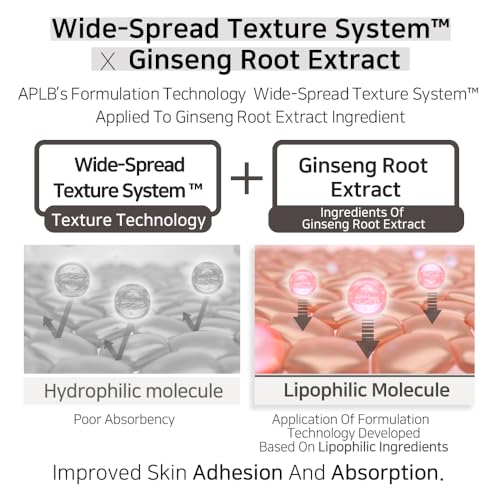 Wide-Spread Texture System™
X Ginseng Root Extract

APLB's Formulation Technology Wide-Spread Texture System™ Applied To Ginseng Root Extract Ingredient

Wide-Spread Texture System ™

Texture Technology

+

Ginseng Root Extract

Ingredients Of Ginseng Root Extract

Hydrophilic molecule

Poor Absorbency

Lipophilic Molecule

Application Of Formulation Technology Developed Based On Lipophilic Ingredients

Improved Skin Adhesion And Absorption.